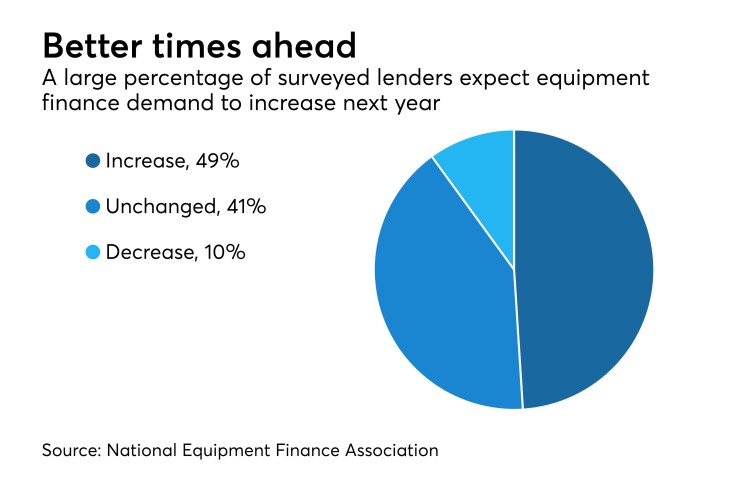 Better times ahead
A large percentage of surveyed lenders expect equipment finance demand to increase next year

Increase, 49%
Unchanged, 41%
Decrease, 10%

Source: National Equipment Finance Association